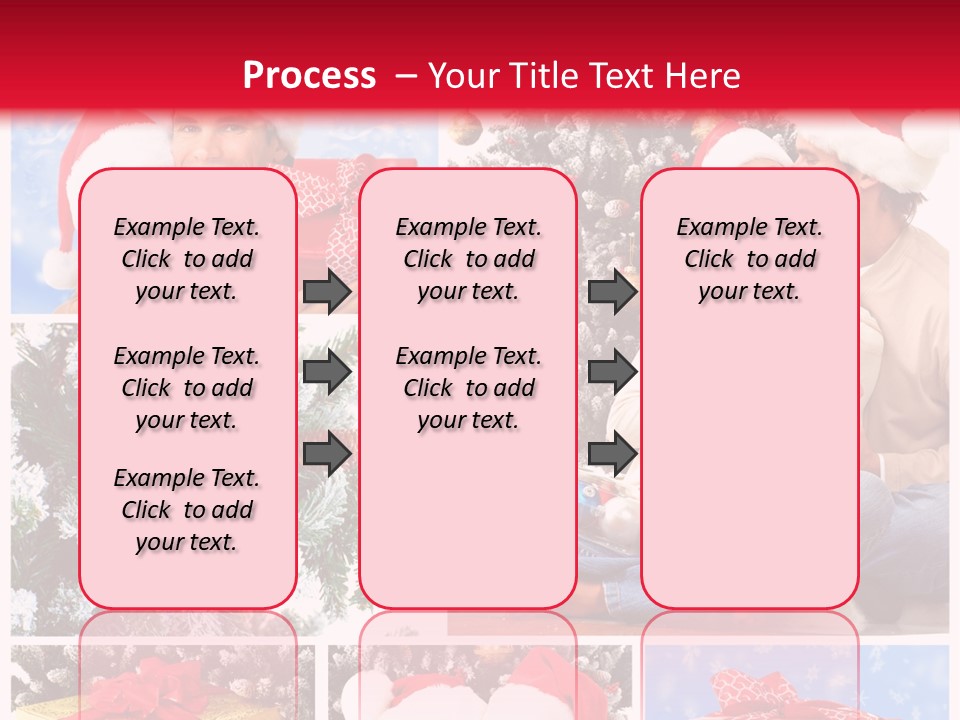 Process – Your Title Text Here

Example Text. Click to add your text.

Example Text. Click to add your text.

Example Text. Click to add your text.

Example Text. Click to add your text.

Example Text. Click to add your text.

Example Text. Click to add your text.